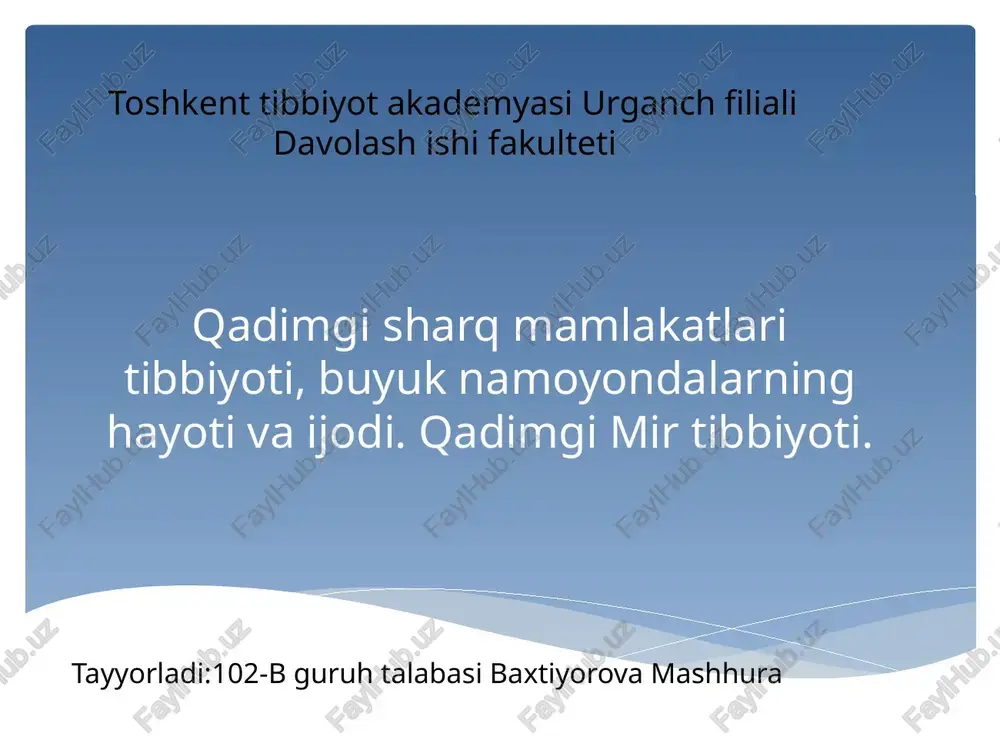 Toshkent tibbiyot akademyasi Urganch filiali
Davolash ishi fakulteti

Qadimgi sharq mamlakatlari tibbiyoti, buyuk namoyondalarning hayoti va ijodi. Qadimgi Mir tibbiyoti.

Tayyorladi:102-B guruh talabasi Baxtiyorova Mashhura

FaylHub.uz